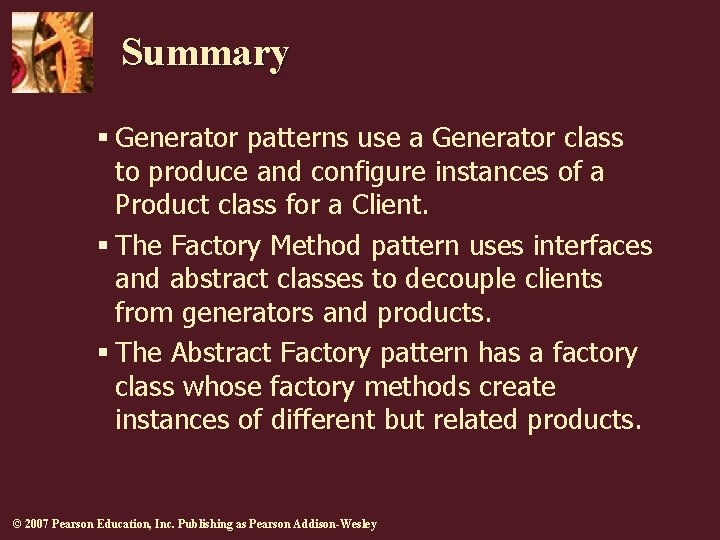 Summary

▪ Generator patterns use a Generator class to produce and configure instances of a Product class for a Client.

▪ The Factory Method pattern uses interfaces and abstract classes to decouple clients from generators and products.

▪ The Abstract Factory pattern has a factory class whose factory methods create instances of different but related products.

© 2007 Pearson Education, Inc. Publishing as Pearson Addison-Wesley